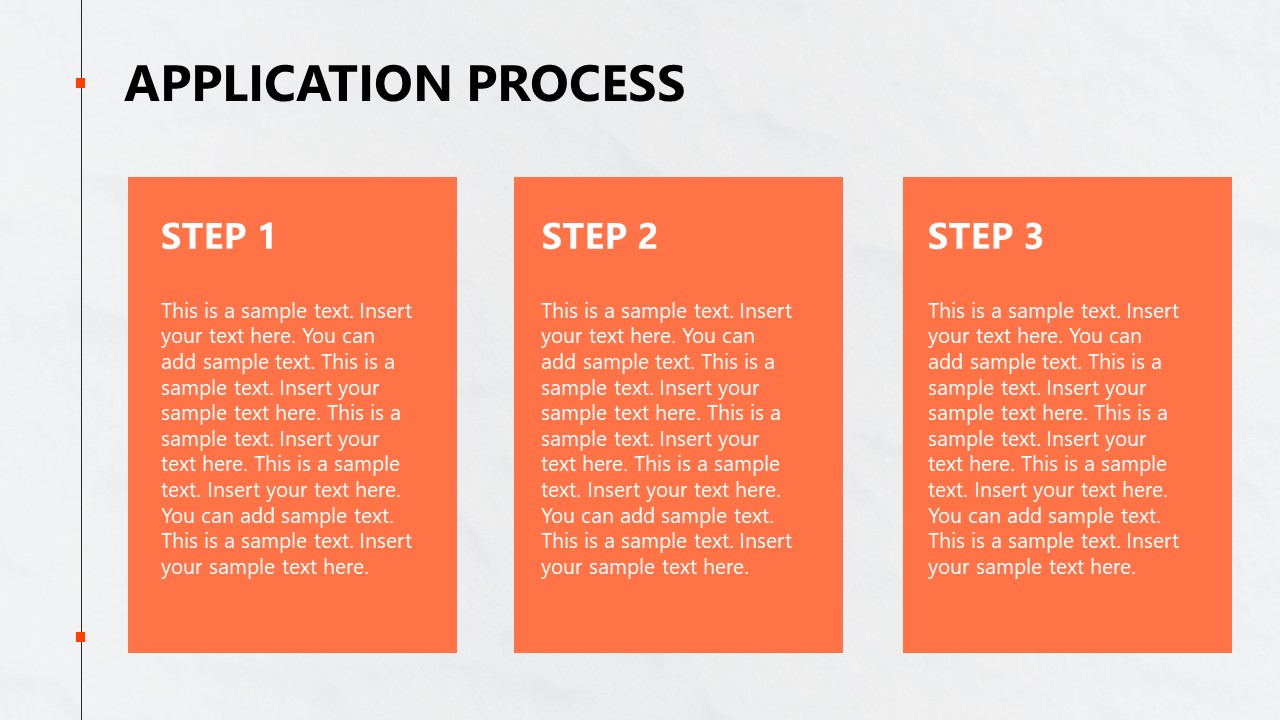 APPLICATION PROCESS

STEP 1

This is a sample text. Insert your text here. You can add sample text. This is a sample text. Insert your sample text here. This is a sample text. Insert your text here. This is a sample text. Insert your text here. You can add sample text. This is a sample text. Insert your sample text here.

STEP 2

This is a sample text. Insert your text here. You can add sample text. This is a sample text. Insert your sample text here. This is a sample text. Insert your text here. This is a sample text. Insert your text here. You can add sample text. This is a sample text. Insert your sample text here.

STEP 3

This is a sample text. Insert your text here. You can add sample text. This is a sample text. Insert your sample text here. This is a sample text. Insert your text here. This is a sample text. Insert your text here. You can add sample text. This is a sample text. Insert your sample text here.